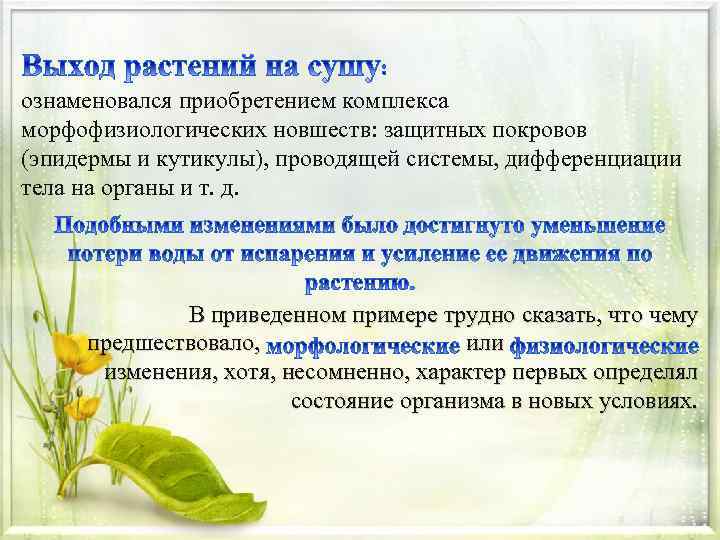 Выход растений на сушу:
ознаменовался приобретением комплекса морфофизиологических новшеств: защитных покровов (эпидермы и кутикулы), проводящей системы, дифференциации тела на органы и т. д.

Подобными изменениями было достигнуто уменьшение потери воды от испарения и усиление ее движения по растению.

В приведенном примере трудно сказать, что чему предшествовало, морфологические или физиологические изменения, хотя, несомненно, характер первых определял состояние организма в новых условиях.